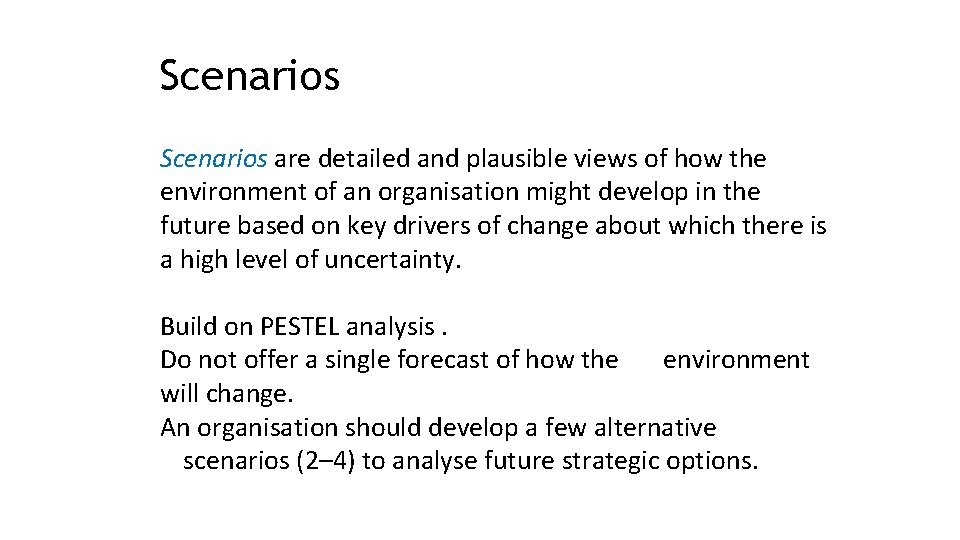 Scenarios

Scenarios are detailed and plausible views of how the environment of an organisation might develop in the future based on key drivers of change about which there is a high level of uncertainty.

Build on PESTEL analysis .
Do not offer a single forecast of how the environment will change.
An organisation should develop a few alternative scenarios (2–4) to analyse future strategic options.